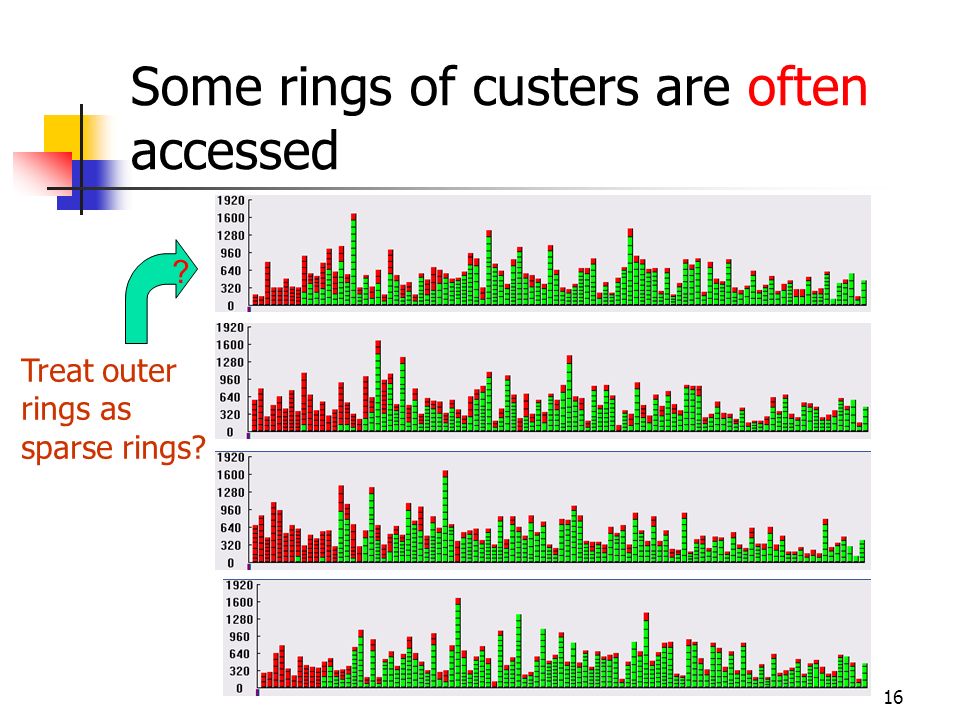 Some rings of custers are often accessed

?

Treat outer rings as sparse rings?

1920
1600
1280
960
640
320
0

1920
1600
1280
960
640
320
0

1920
1600
1280
960
640
320
0

1920
1600
1280
960
640
320
0

16